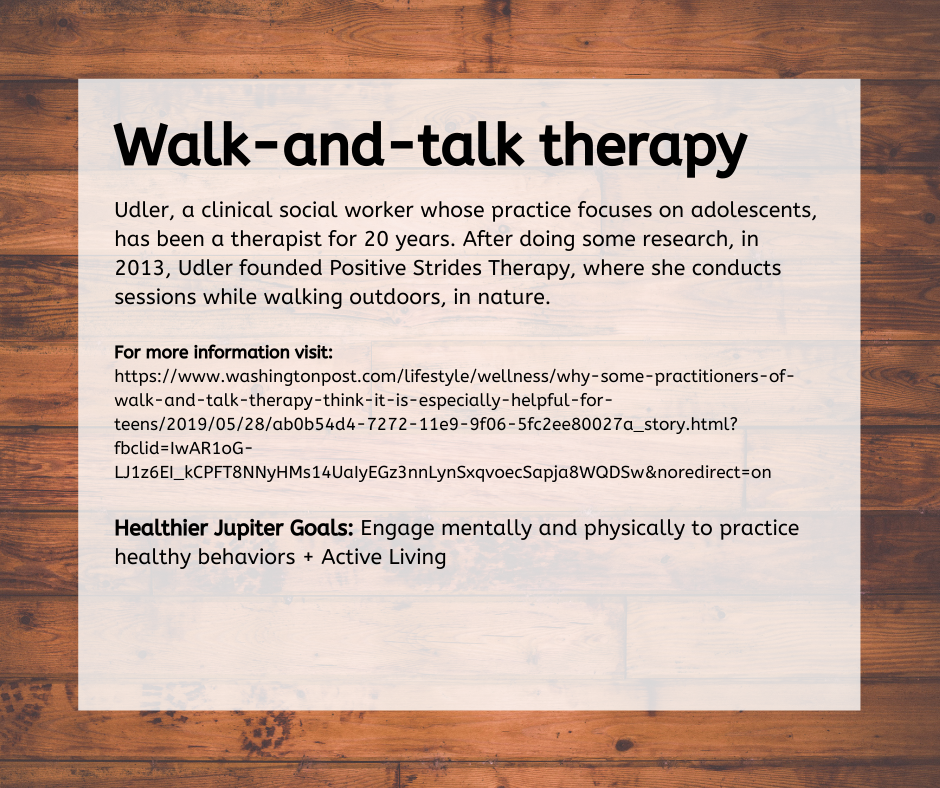 Walk-and-talk therapy

Udler, a clinical social worker whose practice focuses on adolescents, has been a therapist for 20 years. After doing some research, in 2013, Udler founded Positive Strides Therapy, where she conducts sessions while walking outdoors, in nature.

For more information visit:
https://www.washingtonpost.com/lifestyle/wellness/why-some-practitioners-of-walk-and-talk-therapy-think-it-is-especially-helpful-for-teens/2019/05/28/ab0b54d4-7272-11e9-9f06-5fc2ee80027a_story.html?fbclid=IwAR1oG-LJ1z6EI_kCPFT8NNyHMs14UaIyEGz3nnLynSxqvoecSapja8WQDSw&noredirect=on

Healthier Jupiter Goals: Engage mentally and physically to practice healthy behaviors + Active Living